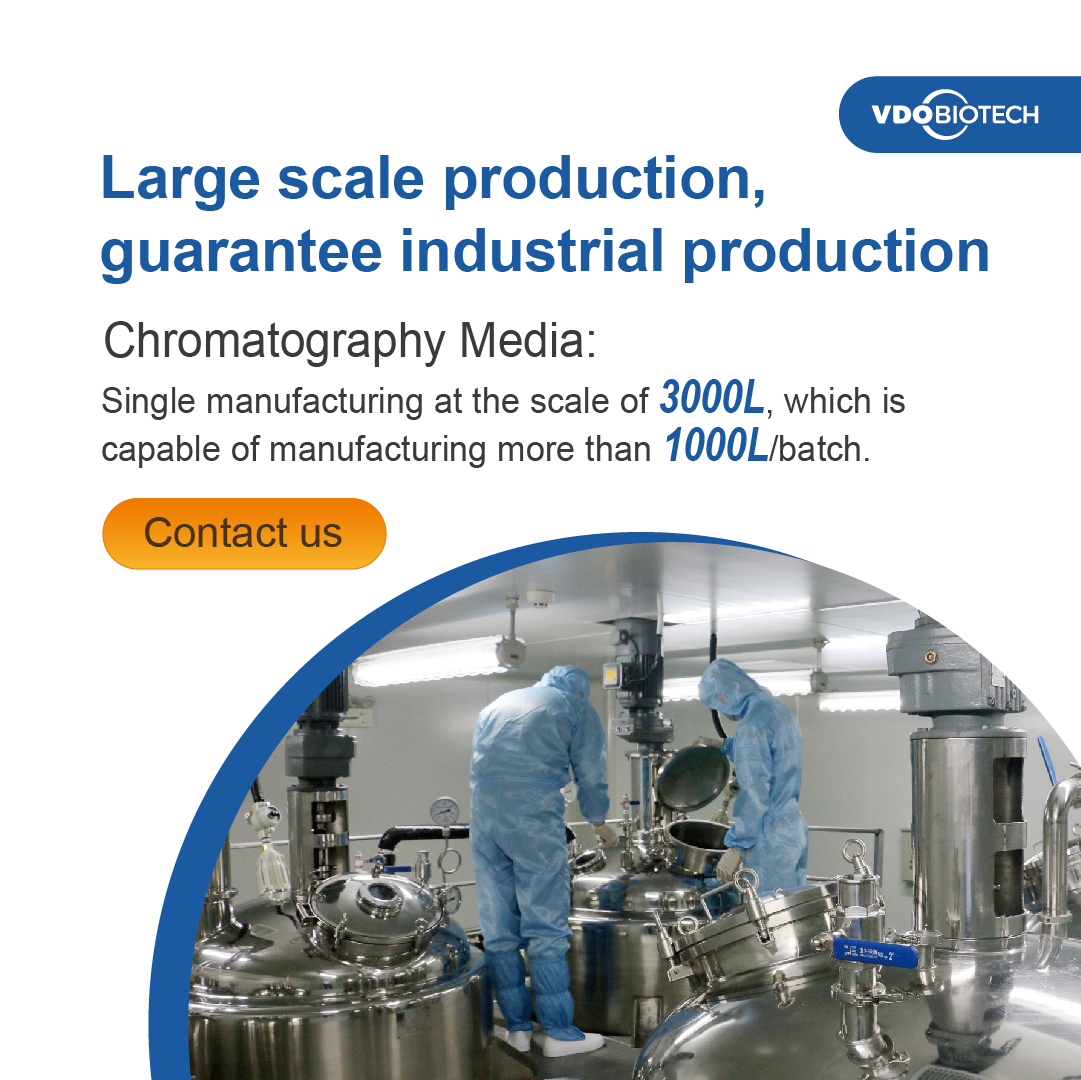 VDOBIOTECH

Large scale production, guarantee industrial production

Chromatography Media:

Single manufacturing at the scale of 3000L, which is capable of manufacturing more than 1000L/batch.

Contact us